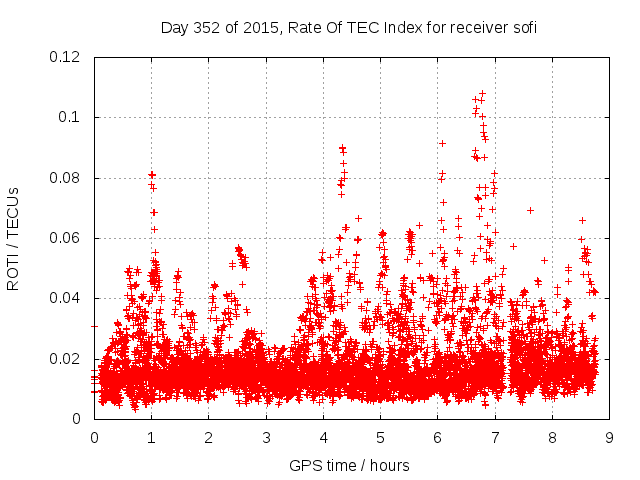 Day 352 of 2015, Rate Of TEC Index for receiver sofi

ROTI / TECUs

0.12
0.1
0.08
0.06
0.04
0.02
0

0 1 2 3 4 5 6 7 8 9

GPS time / hours